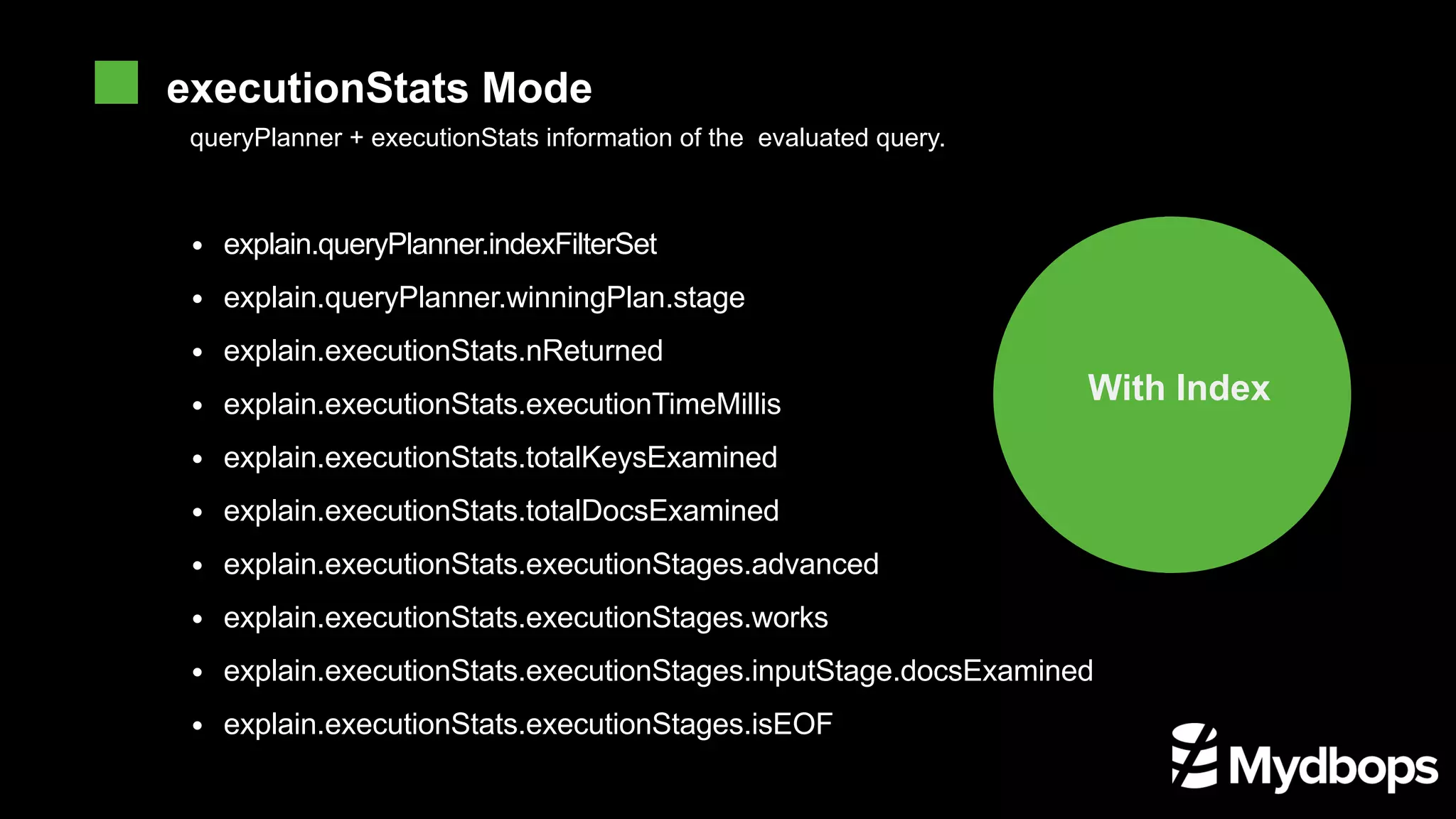 executionStats Mode

queryPlanner + executionStats information of the evaluated query.

- explain.queryPlanner.indexFilterSet
- explain.queryPlanner.winningPlan.stage
- explain.executionStats.nReturned
- explain.executionStats.executionTimeMillis
- explain.executionStats.totalKeysExamined
- explain.executionStats.totalDocsExamined
- explain.executionStats.executionStages.advanced
- explain.executionStats.executionStages.works
- explain.executionStats.executionStages.inputStage.docsExamined
- explain.executionStats.executionStages.isEOF

With Index

Mydbops